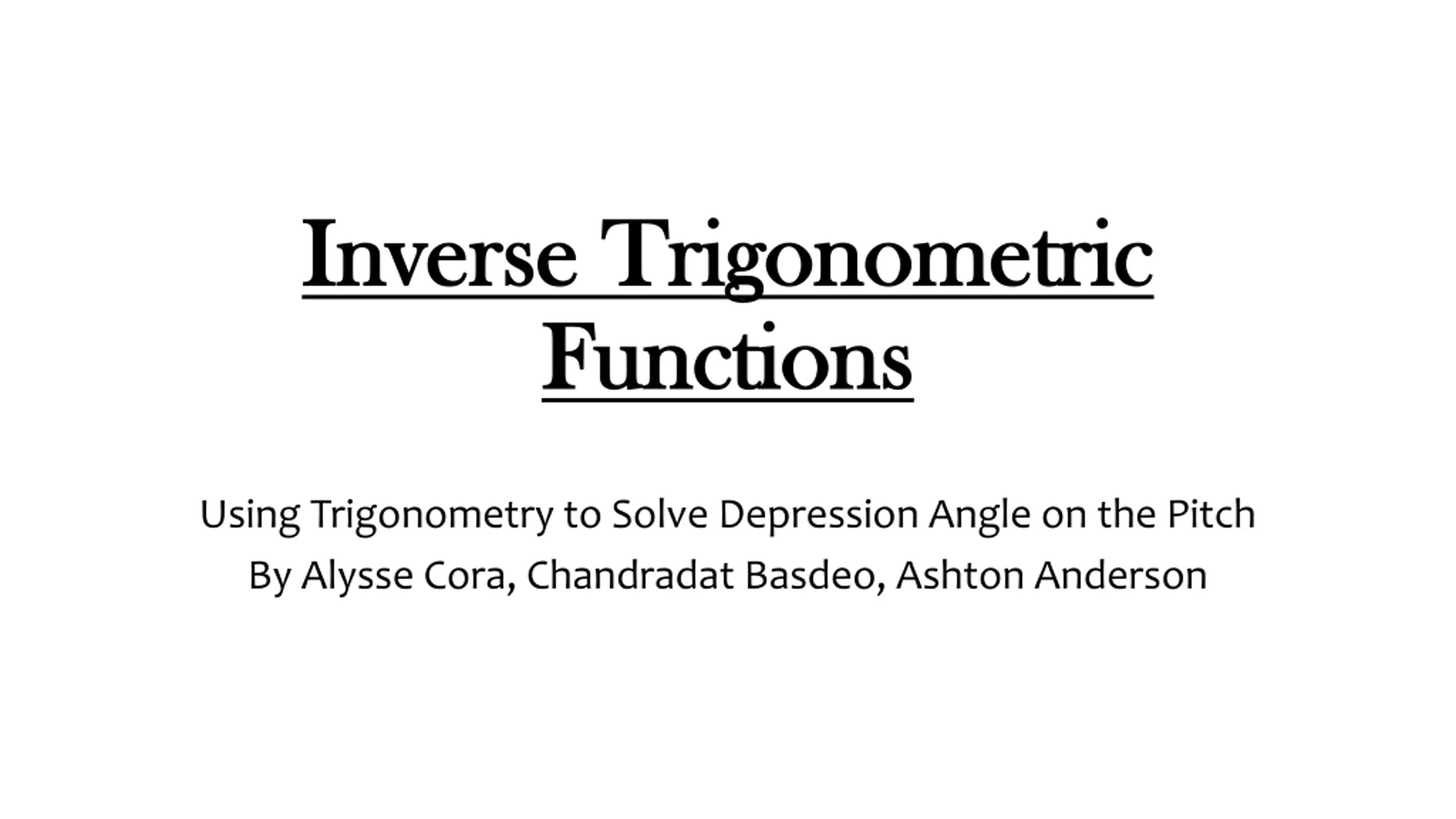 Inverse Trigonometric Functions

Using Trigonometry to Solve Depression Angle on the Pitch
By Alysse Cora, Chandradat Basdeo, Ashton Anderson